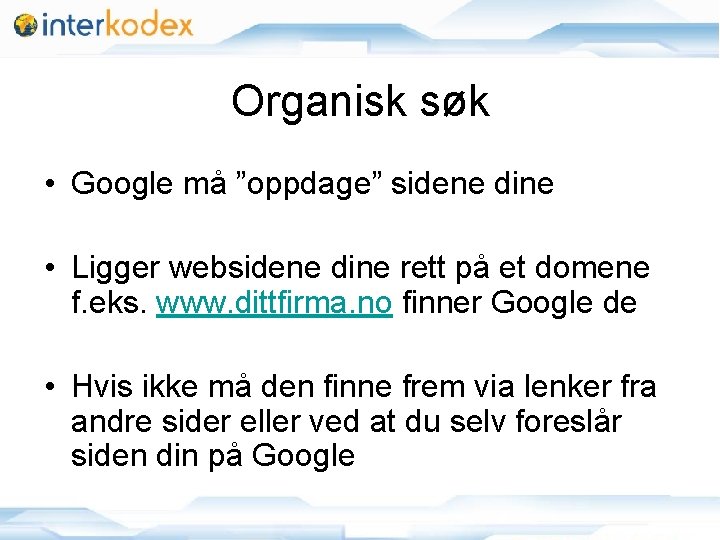 interkodex

Organisk søk

• Google må ”oppdage” sidene dine

• Ligger websidene dine rett på et domene f.eks. www.dittfirma.no finner Google de

• Hvis ikke må den finne frem via lenker fra andre sider eller ved at du selv foreslår siden din på Google